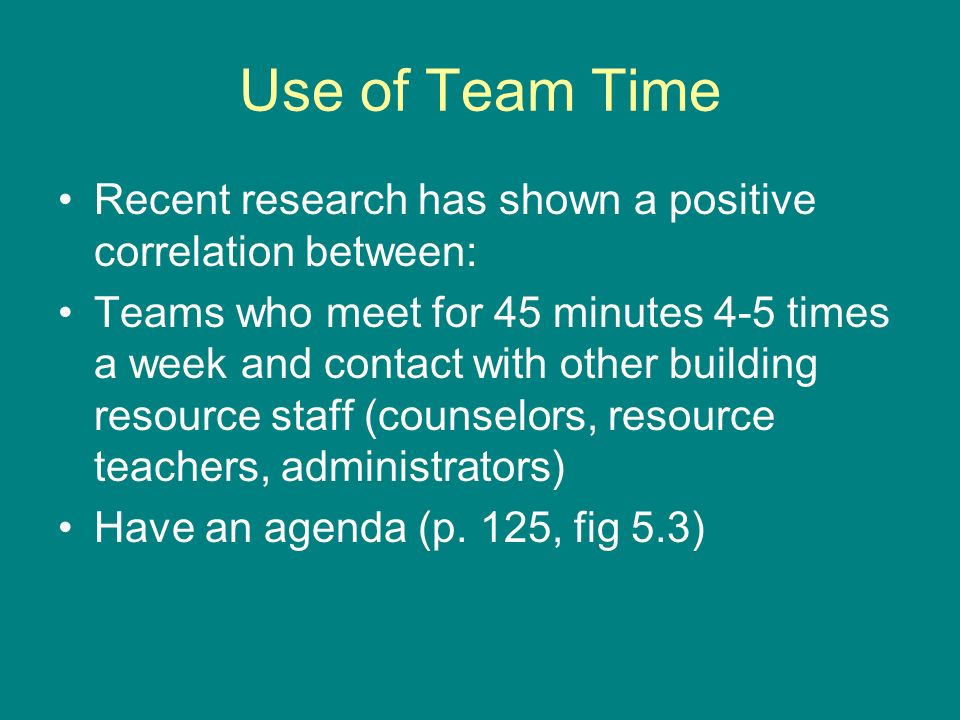 Use of Team Time

• Recent research has shown a positive correlation between:
• Teams who meet for 45 minutes 4-5 times a week and contact with other building resource staff (counselors, resource teachers, administrators)
• Have an agenda (p. 125, fig 5.3)